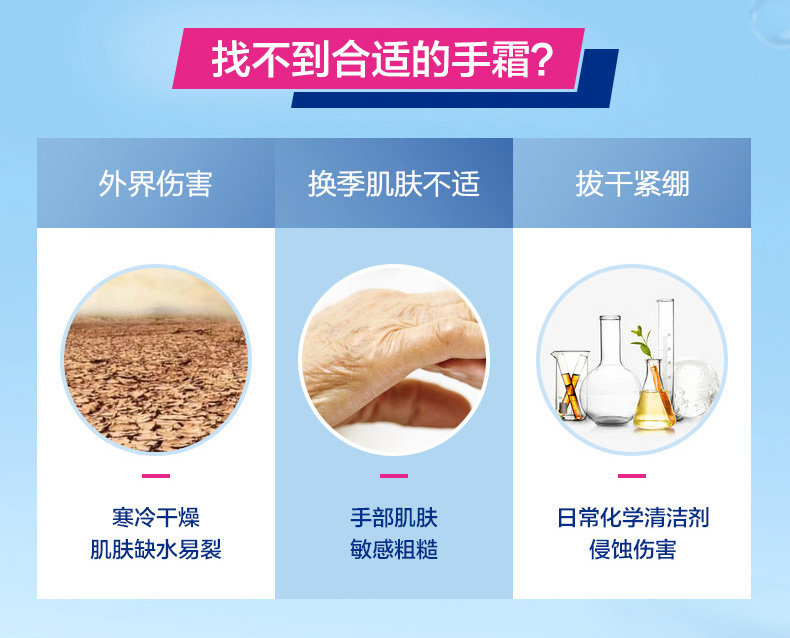 找不到合适的手霜?

外界伤害

寒冷干燥
肌肤缺水易裂

换季肌肤不适

手部肌肤
敏感粗糙

拔干紧绷

日常化学清洁剂
侵蚀伤害